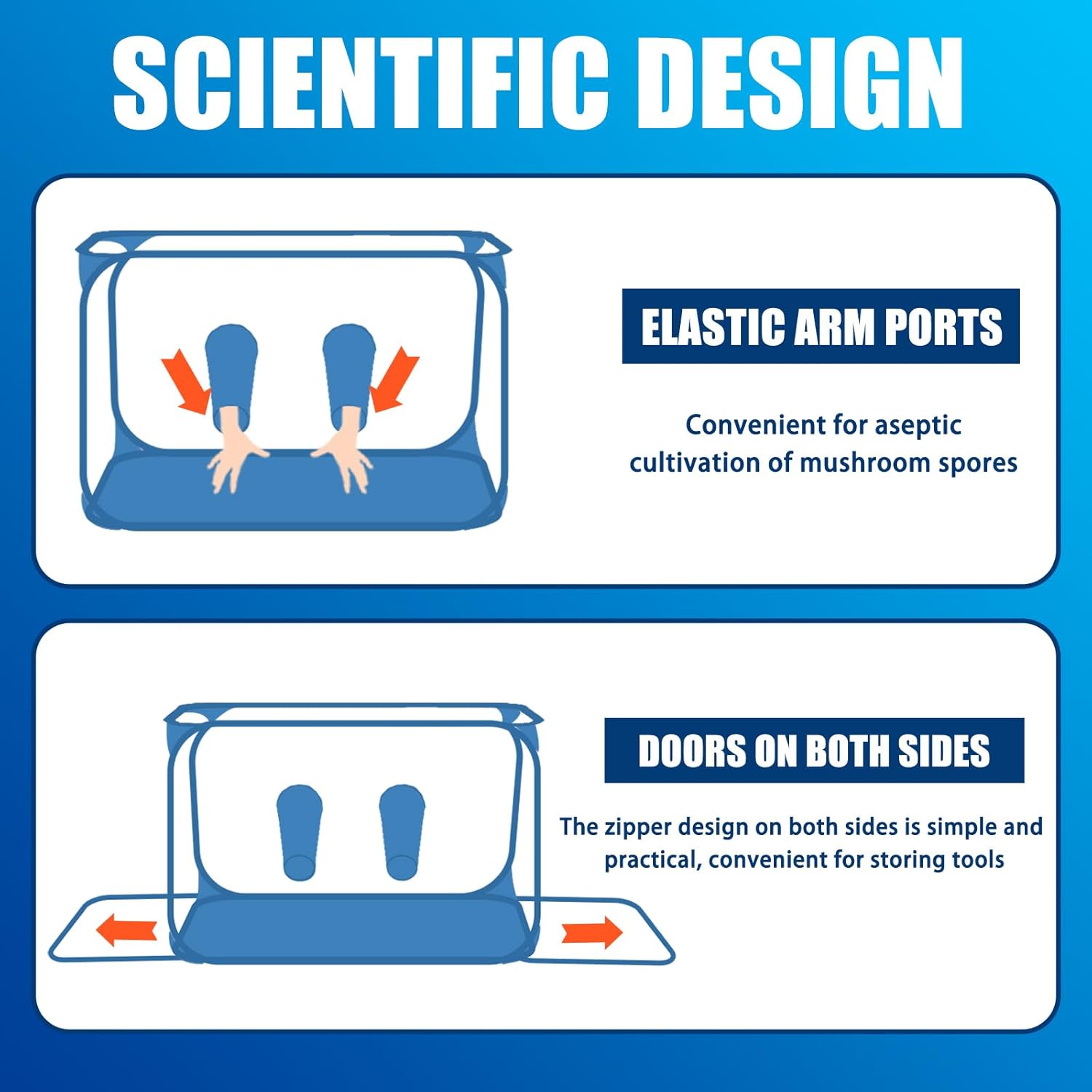 SCIENTIFIC DESIGN

ELASTIC ARM PORTS

Convenient for aseptic cultivation of mushroom spores

DOORS ON BOTH SIDES

The zipper design on both sides is simple and practical, convenient for storing tools